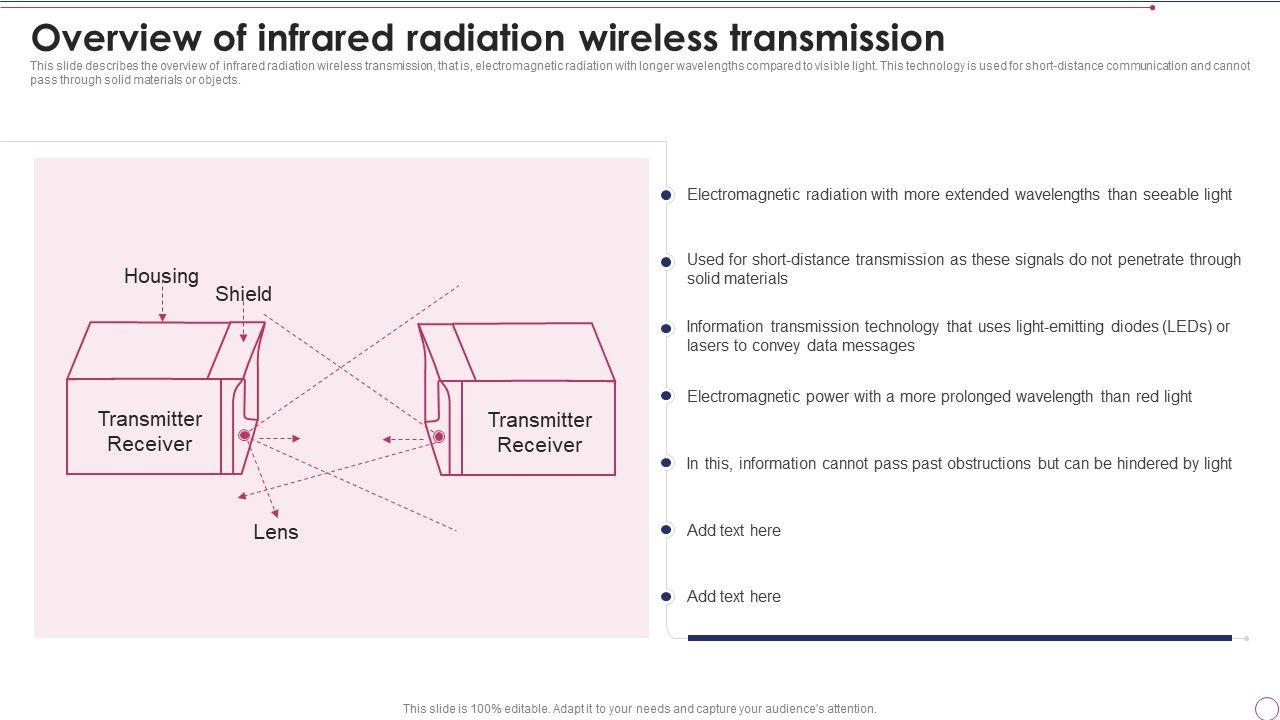 Overview of infrared radiation wireless transmission

This slide describes the overview of infrared radiation wireless transmission, that is, electromagnetic radiation with longer wavelengths compared to visible light. This technology is used for short-distance communication and cannot pass through solid materials or objects.

Housing

Shield

Transmitter Receiver

Transmitter Receiver

Lens

Electromagnetic radiation with more extended wavelengths than seeable light

Used for short-distance transmission as these signals do not penetrate through solid materials

Information transmission technology that uses light-emitting diodes (LEDs) or lasers to convey data messages

Electromagnetic power with a more prolonged wavelength than red light

In this, information cannot pass past obstructions but can be hindered by light

Add text here

Add text here

This slide is 100% editable. Adapt it to your needs and capture your audience's attention.